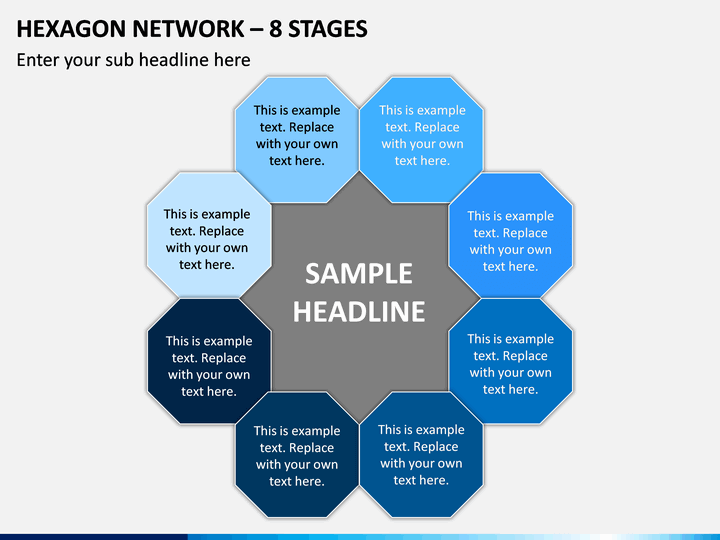 HEXAGON NETWORK – 8 STAGES

Enter your sub headline here

This is example text. Replace with your own text here.

This is example text. Replace with your own text here.

This is example text. Replace with your own text here.

This is example text. Replace with your own text here.

SAMPLE HEADLINE

This is example text. Replace with your own text here.

This is example text. Replace with your own text here.

This is example text. Replace with your own text here.

This is example text. Replace with your own text here.